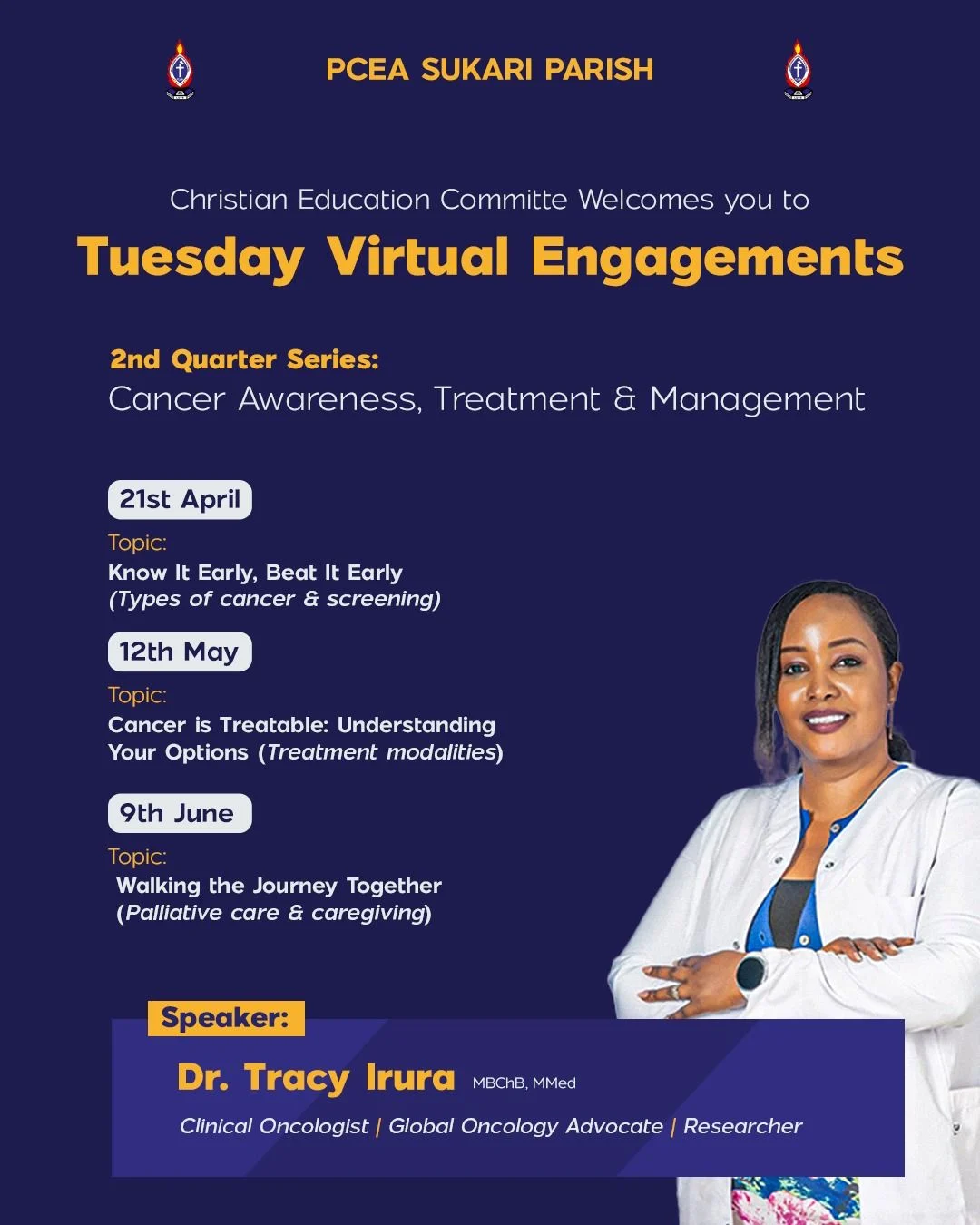 PCEA SUKARI PARISH

Christian Education Committe Welcomes you to

Tuesday Virtual Engagements

2nd Quarter Series:
Cancer Awareness, Treatment & Management

21st April
Topic:
Know It Early, Beat It Early
(Types of cancer & screening)

12th May
Topic:
Cancer is Treatable: Understanding Your Options (Treatment modalities)

9th June
Topic:
Walking the Journey Together
(Palliative care & caregiving)

Speaker:
Dr. Tracy Irura MBChB, MMed
Clinical Oncologist | Global Oncology Advocate | Researcher